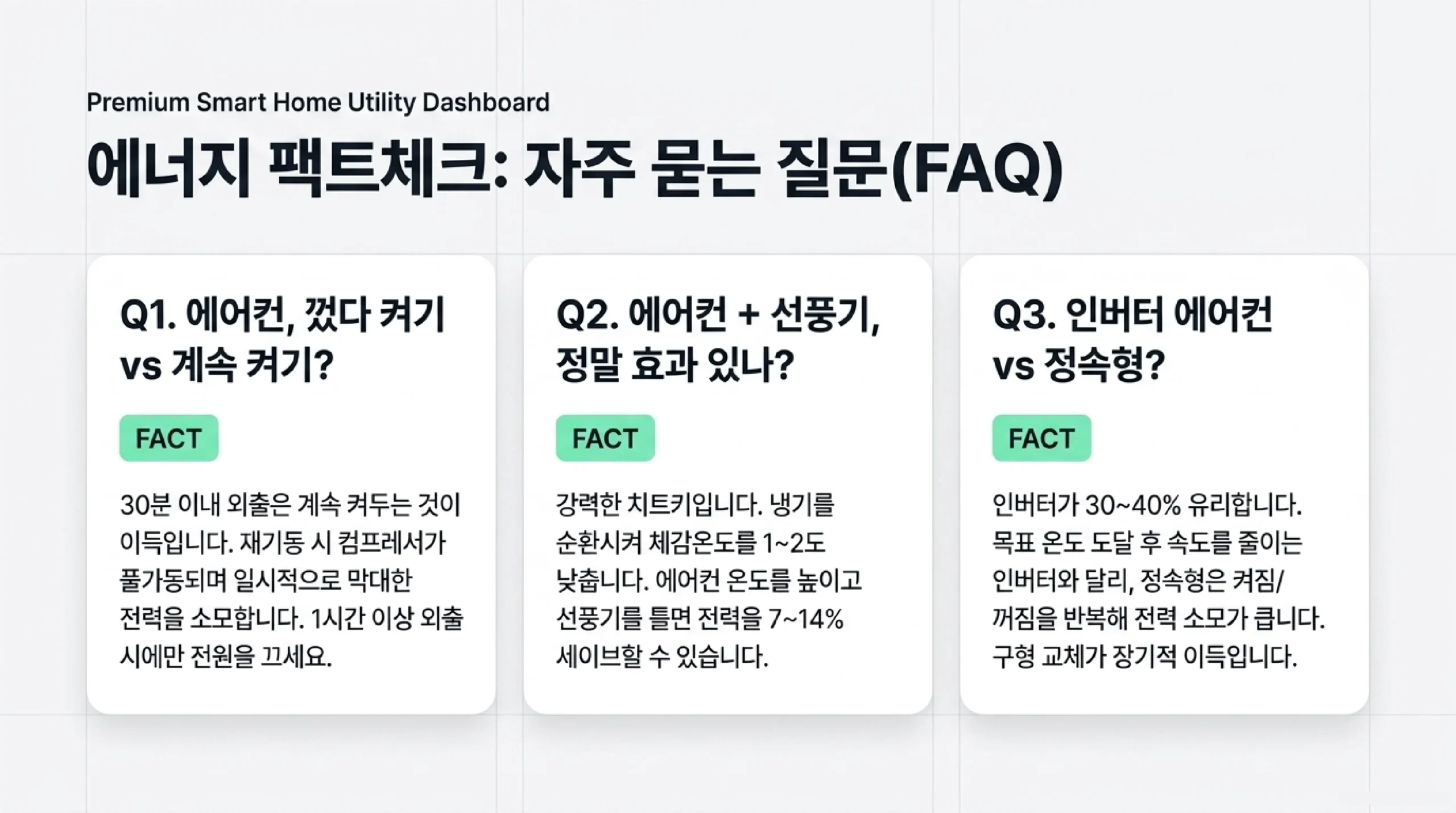 Premium Smart Home Utility Dashboard

에너지 팩트체크: 자주 묻는 질문(FAQ)

Q1. 에어컨, 껐다 켜기 vs 계속 켜기?

FACT

30분 이내 외출은 계속 켜두는 것이 이득입니다. 재기동 시 컴프레서가 풀가동되며 일시적으로 막대한 전력을 소모합니다. 1시간 이상 외출 시에만 전원을 끄세요.

Q2. 에어컨 + 선풍기, 정말 효과 있나?

FACT

강력한 치트키입니다. 냉기를 순환시켜 체감온도를 1~2도 낮춥니다. 에어컨 온도를 높이고 선풍기를 틀면 전력을 7~14% 세이브할 수 있습니다.

Q3. 인버터 에어컨 vs 정속형?

FACT

인버터가 30~40% 유리합니다. 목표 온도 도달 후 속도를 줄이는 인버터와 달리, 정속형은 켜짐/꺼짐을 반복해 전력 소모가 큽니다. 구형 교체가 장기적 이득입니다.